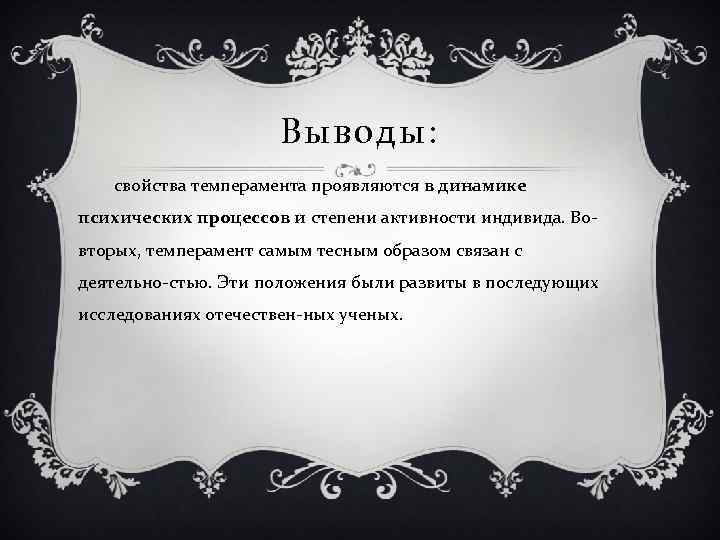 Выводы:

свойства темперамента проявляются в динамике психических процессов и степени активности индивида. Во-вторых, темперамент самым тесным образом связан с деятельно-стью. Эти положения были развиты в последующих исследованиях отечествен-ных ученых.